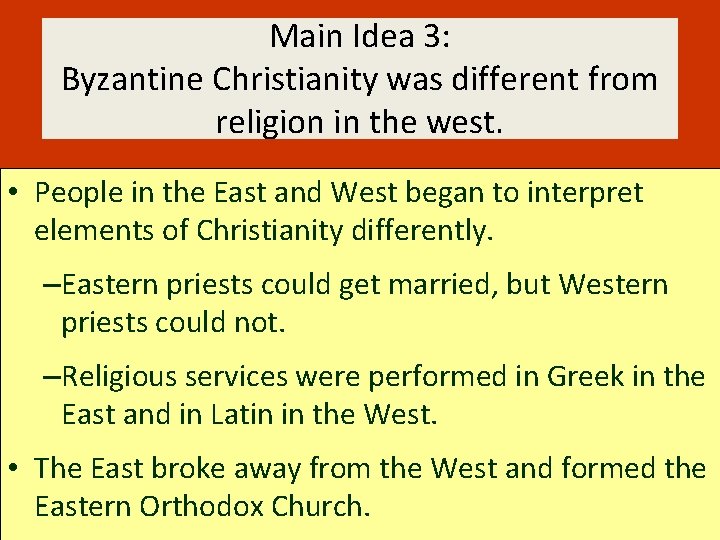 Main Idea 3:
Byzantine Christianity was different from religion in the west.

• People in the East and West began to interpret elements of Christianity differently.

–Eastern priests could get married, but Western priests could not.

–Religious services were performed in Greek in the East and in Latin in the West.

• The East broke away from the West and formed the Eastern Orthodox Church.